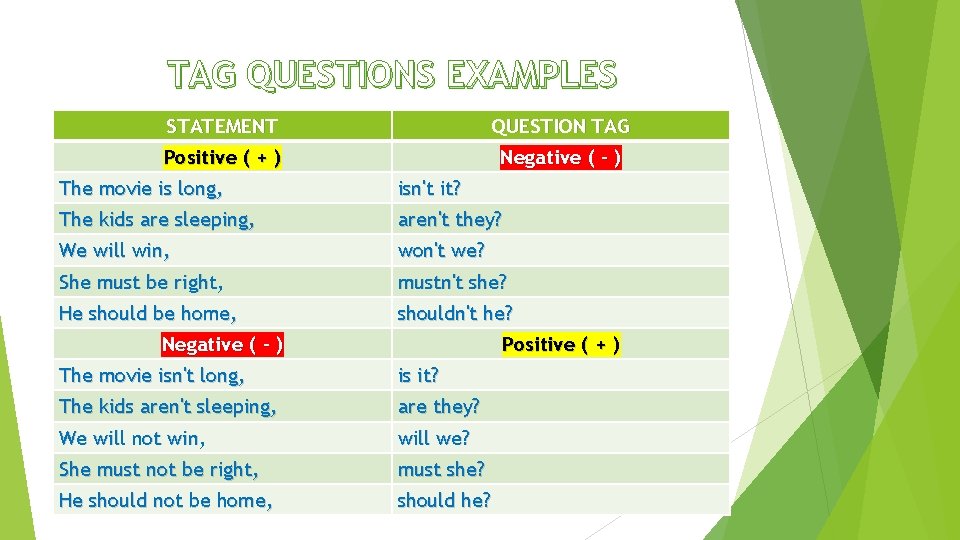 TAG QUESTIONS EXAMPLES

| STATEMENT | QUESTION TAG |
|---|---|
| Positive ( + ) | Negative ( - ) |
| The movie is long, | isn't it? |
| The kids are sleeping, | aren't they? |
| We will win, | won't we? |
| She must be right, | mustn't she? |
| He should be home, | shouldn't he? |
| Negative ( - ) | Positive ( + ) |
| The movie isn't long, | is it? |
| The kids aren't sleeping, | are they? |
| We will not win, | will we? |
| She must not be right, | must she? |
| He should not be home, | should he? |